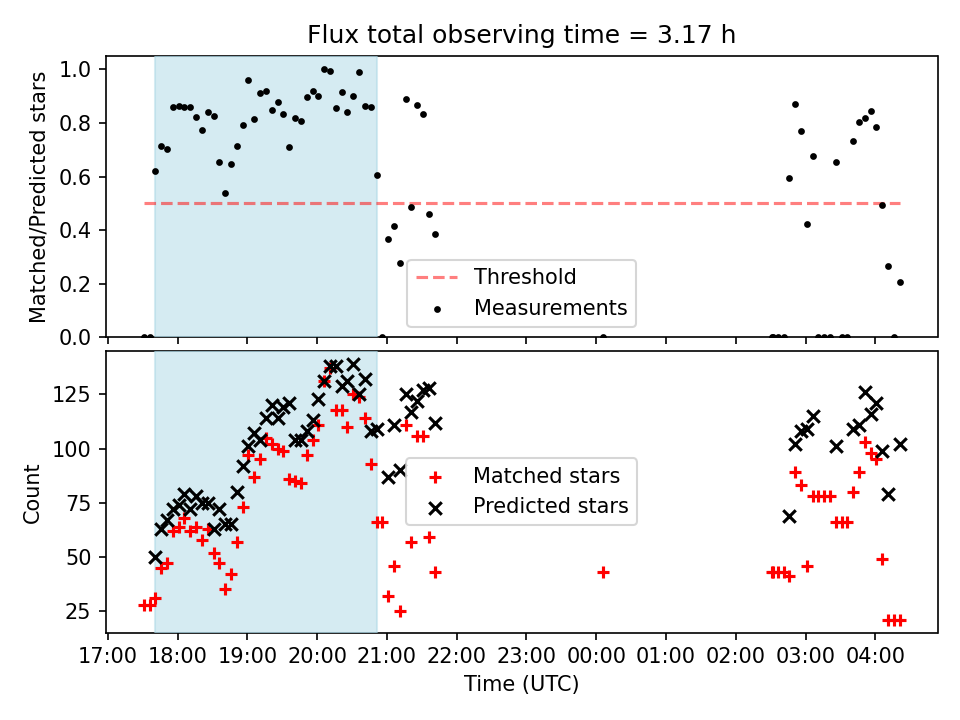 Flux total observing time = 3.17 h

Matched/Predicted stars

1.0
0.8
0.6
0.4
0.2
0.0

Threshold
Measurements

Count

125
100
75
50
25

Matched stars
Predicted stars

17:00 18:00 19:00 20:00 21:00 22:00 23:00 00:00 01:00 02:00 03:00 04:00

Time (UTC)